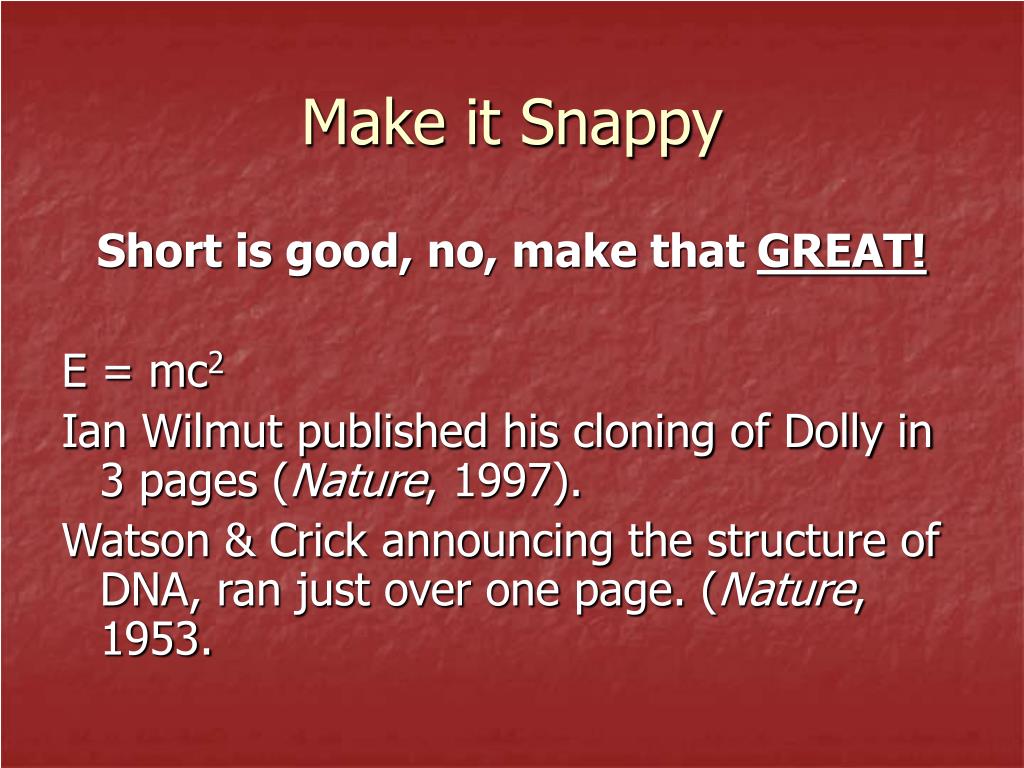 Make it Snappy

Short is good, no, make that GREAT!

$E = mc^2$

Ian Wilmut published his cloning of Dolly in 3 pages (Nature, 1997).

Watson & Crick announcing the structure of DNA, ran just over one page. (Nature, 1953.